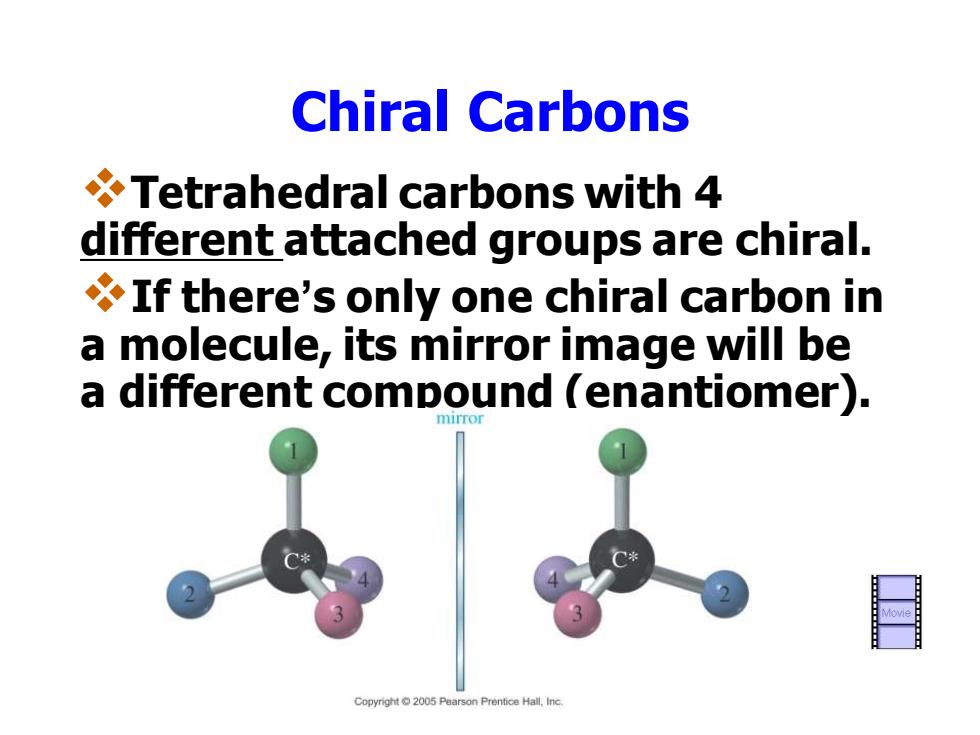 Chiral Carbons

❖Tetrahedral carbons with 4 different attached groups are chiral.

❖If there's only one chiral carbon in a molecule, its mirror image will be a different compound (enantiomer).

mirror

1
C*
2
4
3

1
C*
4
3
2

Movie

Copyright © 2005 Pearson Prentice Hall, Inc.